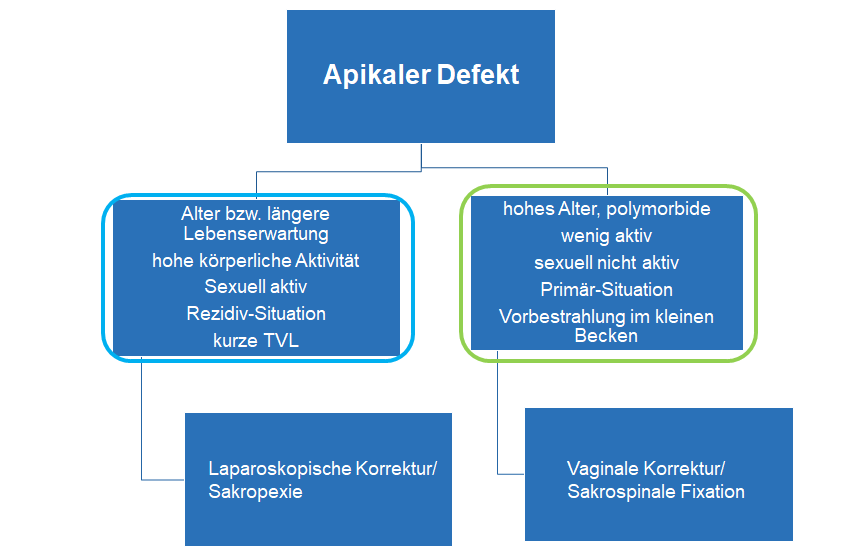 Apikaler Defekt

Alter bzw. längere Lebenserwartung
hohe körperliche Aktivität
Sexuell aktiv
Rezidiv-Situation
kurze TVL

Laparoskopische Korrektur/ Sakropexie

hohes Alter, polymorbide
wenig aktiv
sexuell nicht aktiv
Primär-Situation
Vorbestrahlung im kleinen Becken

Vaginale Korrektur/ Sakrospinale Fixation